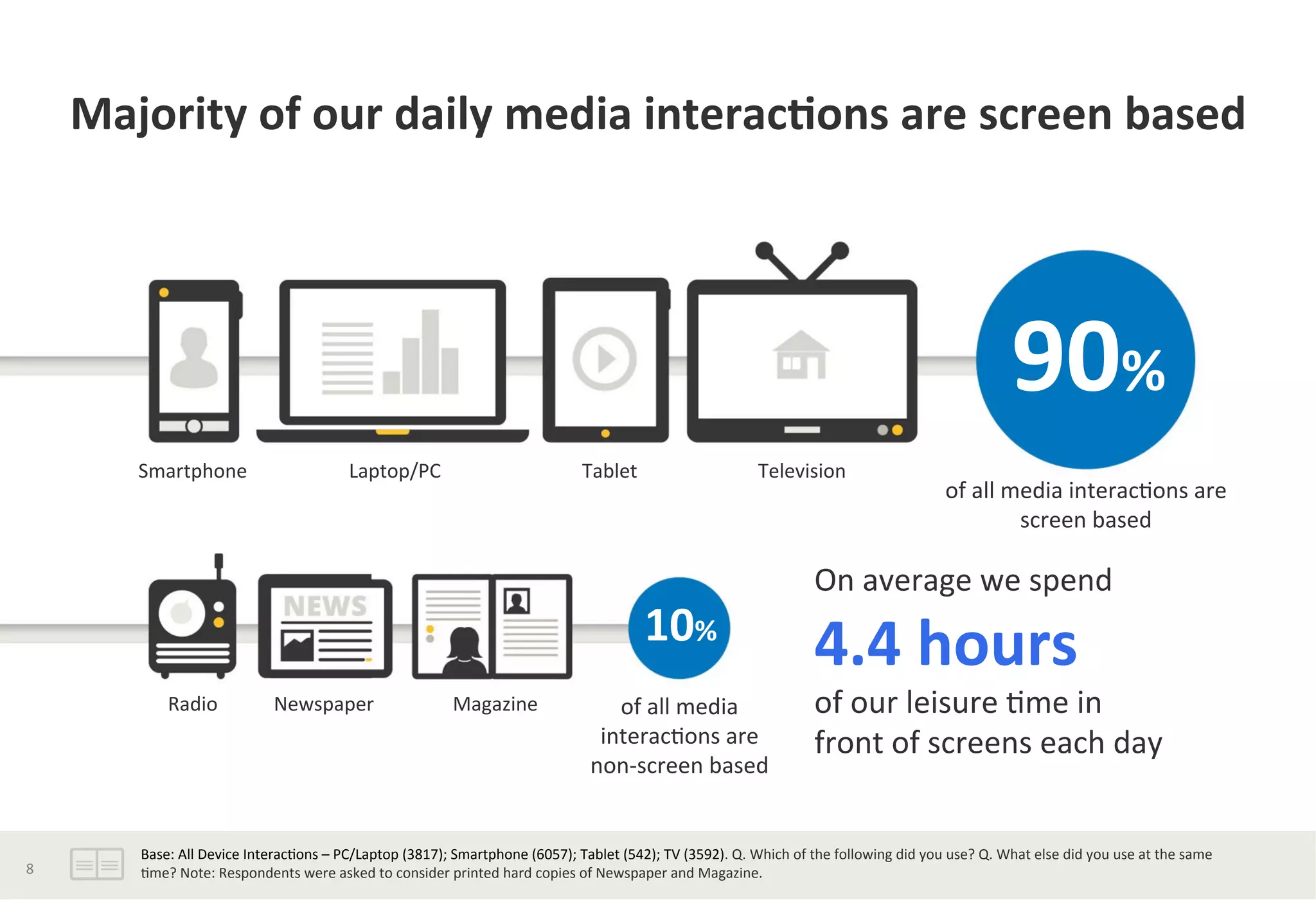 Majority of our daily media interactions are screen based

Smartphone

Laptop/PC

Tablet

Television

90%

of all media interactions are screen based

NEWS

Radio

Newspaper

Magazine

10%

of all media interactions are non-screen based

On average we spend

4.4 hours

of our leisure time in front of screens each day

8

Base: All Device Interactions – PC/Laptop (3817); Smartphone (6057); Tablet (542); TV (3592). Q. Which of the following did you use? Q. What else did you use at the same time? Note: Respondents were asked to consider printed hard copies of Newspaper and Magazine.